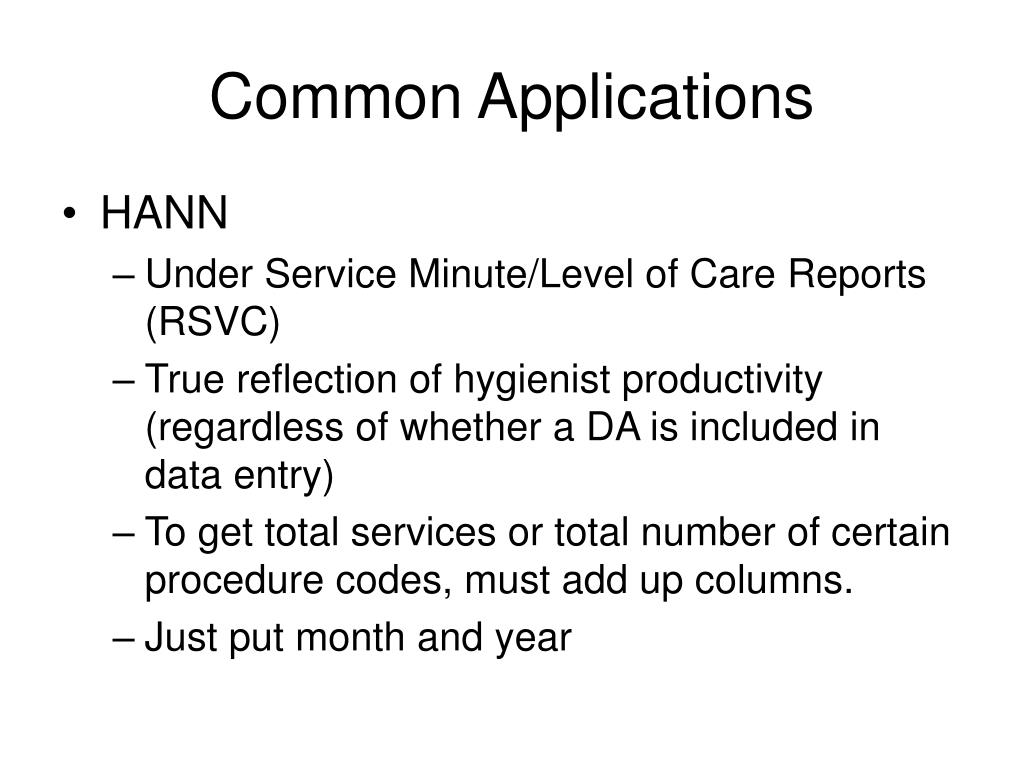 Common Applications

• HANN
– Under Service Minute/Level of Care Reports (RSVC)
– True reflection of hygienist productivity (regardless of whether a DA is included in data entry)
– To get total services or total number of certain procedure codes, must add up columns.
– Just put month and year